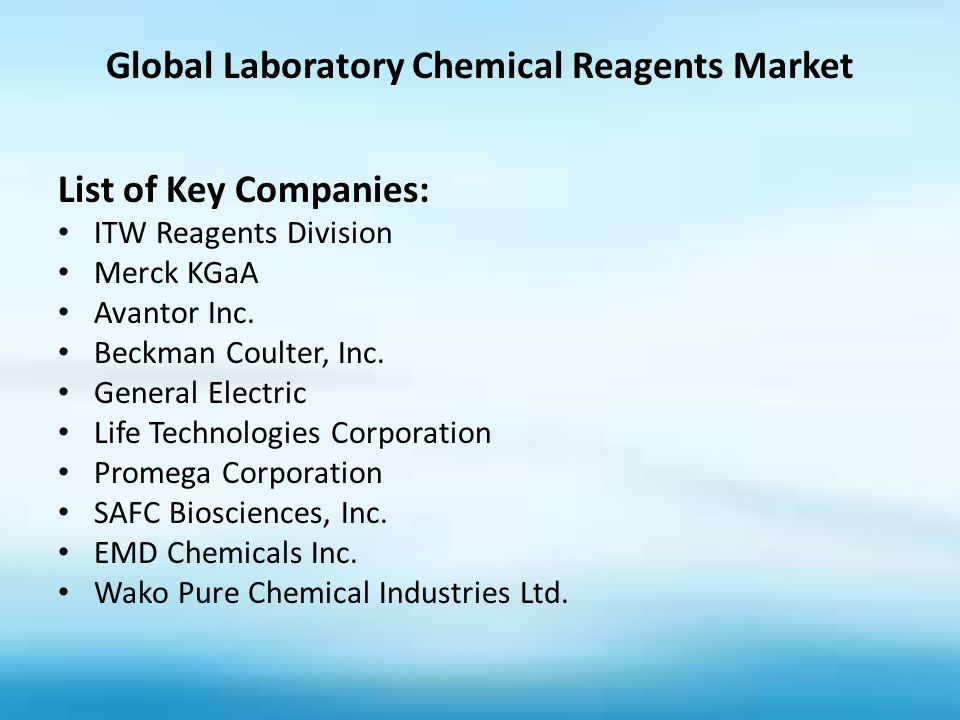 Global Laboratory Chemical Reagents Market

List of Key Companies:
• ITW Reagents Division
• Merck KGaA
• Avantor Inc.
• Beckman Coulter, Inc.
• General Electric
• Life Technologies Corporation
• Promega Corporation
• SAFC Biosciences, Inc.
• EMD Chemicals Inc.
• Wako Pure Chemical Industries Ltd.